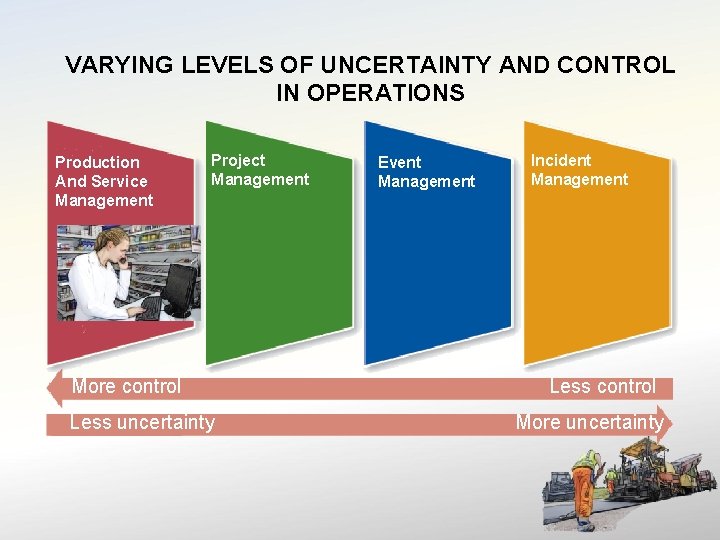 VARYING LEVELS OF UNCERTAINTY AND CONTROL IN OPERATIONS

Production And Service Management

Project Management

Event Management

Incident Management

More control

Less control

Less uncertainty

More uncertainty